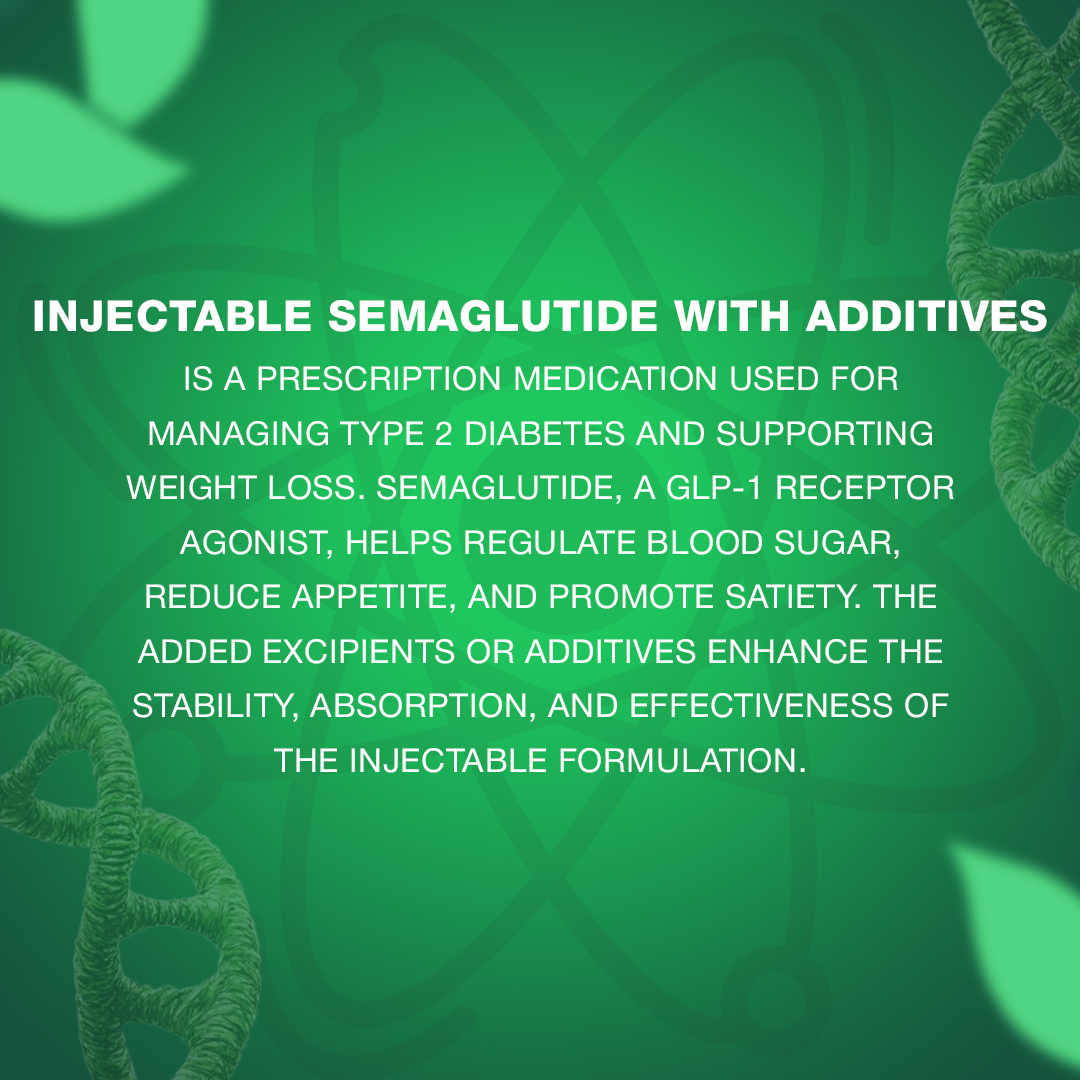 INJECTABLE SEMAGLUTIDE WITH ADDITIVES

IS A PRESCRIPTION MEDICATION USED FOR MANAGING TYPE 2 DIABETES AND SUPPORTING WEIGHT LOSS. SEMAGLUTIDE, A GLP-1 RECEPTOR AGONIST, HELPS REGULATE BLOOD SUGAR, REDUCE APPETITE, AND PROMOTE SATIETY. THE ADDED EXCIPIENTS OR ADDITIVES ENHANCE THE STABILITY, ABSORPTION, AND EFFECTIVENESS OF THE INJECTABLE FORMULATION.